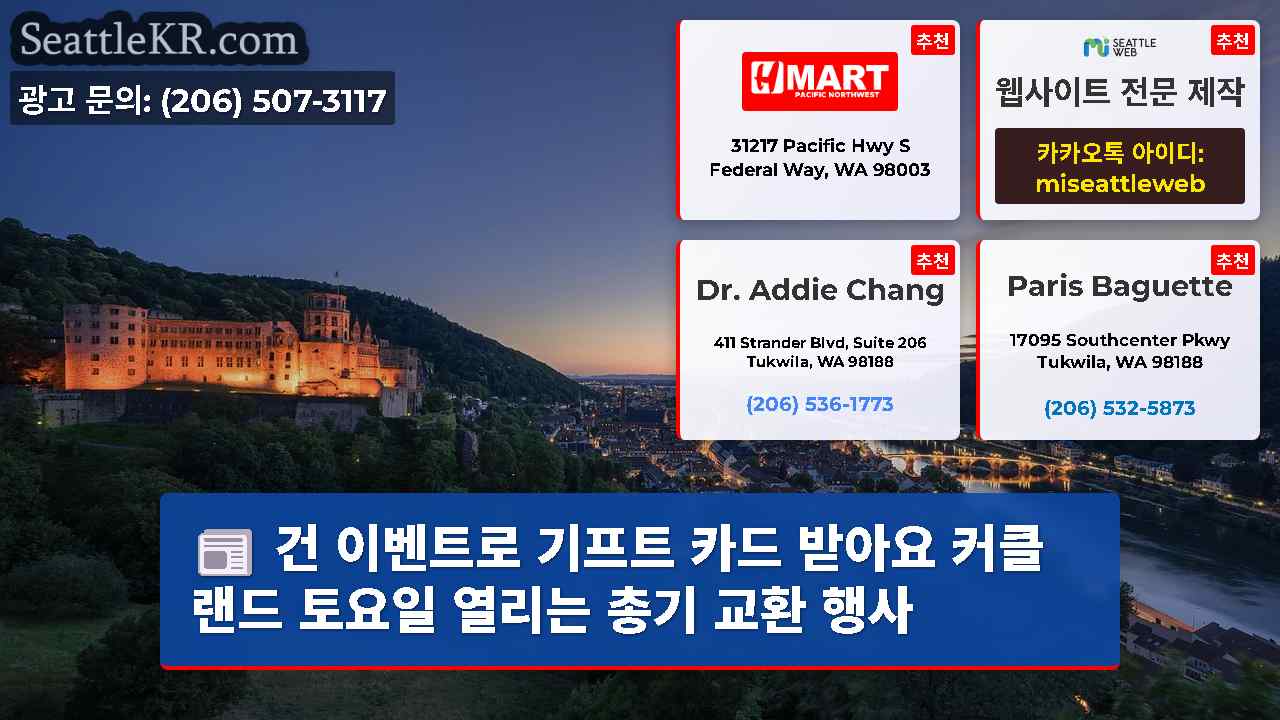 SeattleKR.com

광고 문의: (206) 507-3117

추천
H MART
PACIFIC NORTHWEST
31217 Pacific Hwy S
Federal Way, WA 98003

추천
SEATTLE WEB
웹사이트 전문 제작
카카오톡 아이디:
miseattleweb

추천
Dr. Addie Chang
411 Strander Blvd, Suite 206
Tukwila, WA 98188
(206) 536-1773

추천
Paris Baguette
17095 Southcenter Pkwy
Tukwila, WA 98188
(206) 532-5873

건 이벤트로 기프트 카드 받아요 커클랜드 토요일 열리는 총기 교환 행사